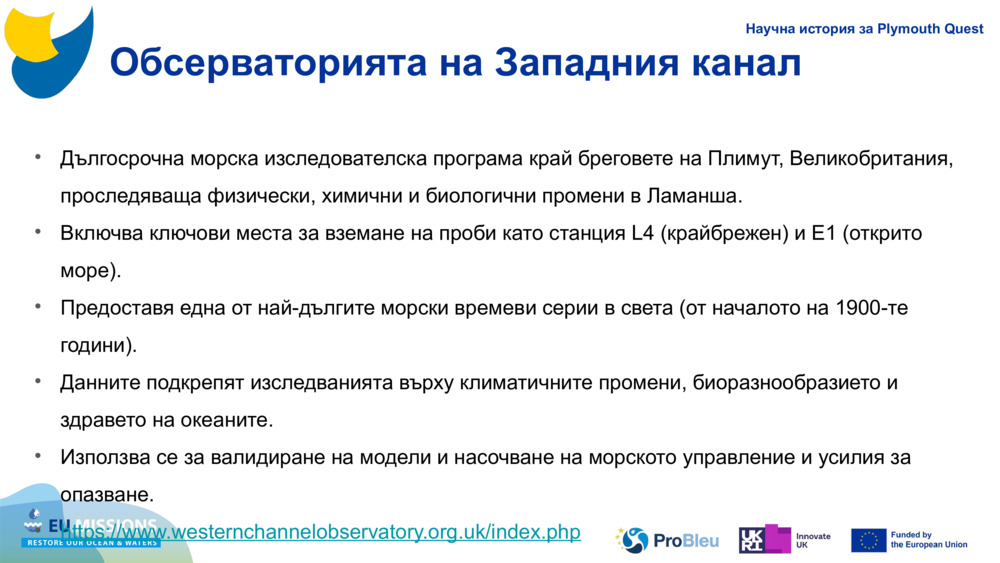 Научна история за Plymouth Quest

Обсерваторията на Западния канал

• Дългосрочна морска изследователска програма край бреговете на Плимут, Великобритания, проследяваща физически, химични и биологични промени в Ламанша.

• Включва ключови места за вземане на проби като станция L4 (крайбрежен) и E1 (открито море).

• Предоставя една от най-дългите морски времеви серии в света (от началото на 1900-те години).

• Данните подкрепят изследванията върху климатичните промени, биоразнообразието и здравето на океаните.

• Използва се за валидиране на модели и насочване на морското управление и усилия за опазване.

https://www.westernchannelobservatory.org.uk/index.php

EU MISSIONS
RESTORE OUR OCEAN & WATERS

ProBleu

UKRI Innovate UK

Funded by the European Union